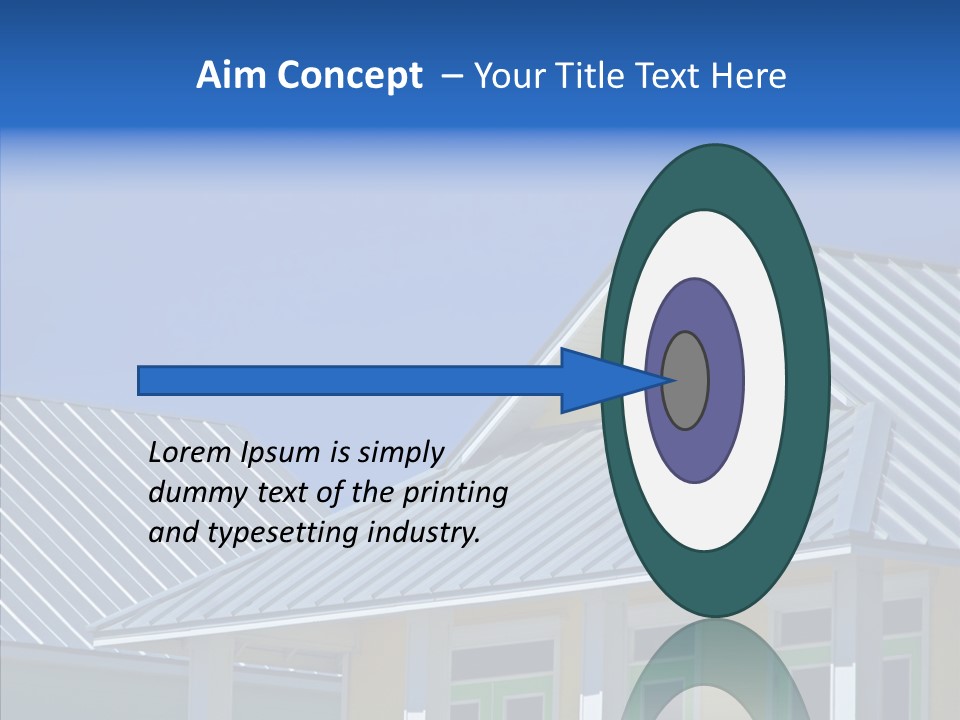 Aim Concept – Your Title Text Here

Lorem Ipsum is simply dummy text of the printing and typesetting industry.